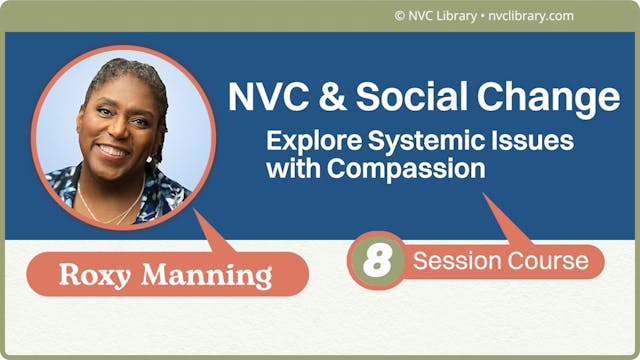 © NVC Library • nvclibrary.com

NVC & Social Change

Explore Systemic Issues with Compassion

Roxy Manning

8 Session Course